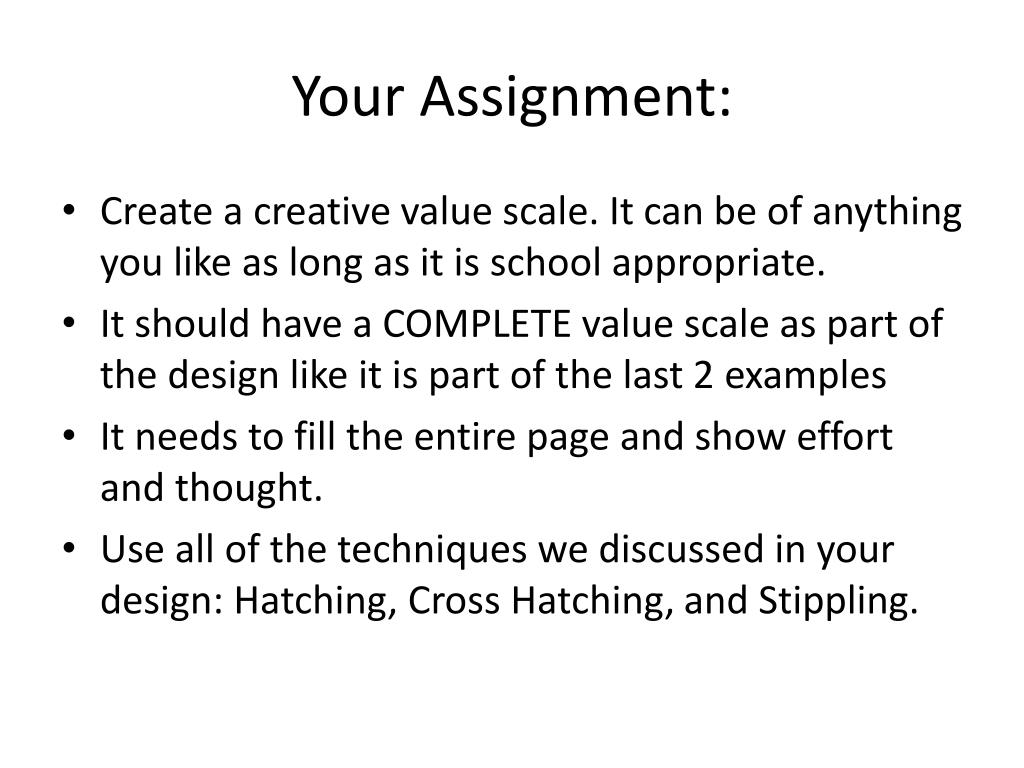 Your Assignment:

• Create a creative value scale. It can be of anything you like as long as it is school appropriate.
• It should have a COMPLETE value scale as part of the design like it is part of the last 2 examples
• It needs to fill the entire page and show effort and thought.
• Use all of the techniques we discussed in your design: Hatching, Cross Hatching, and Stippling.